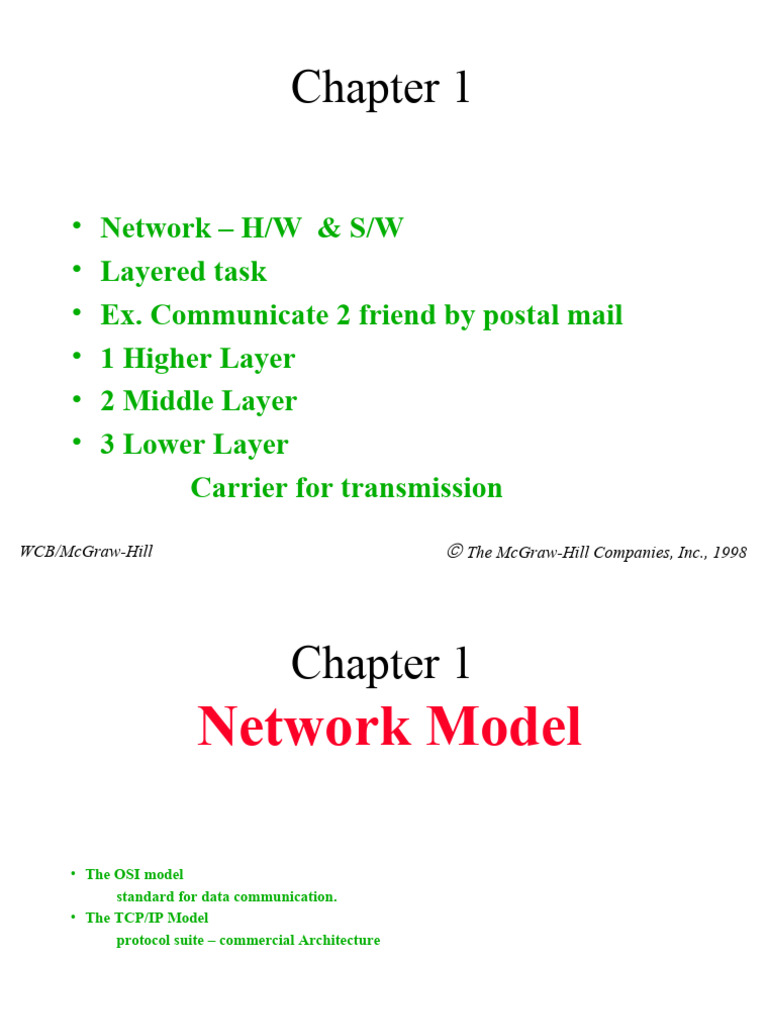 Chapter 1

• Network – H/W & S/W
• Layered task
• Ex. Communicate 2 friend by postal mail
• 1 Higher Layer
• 2 Middle Layer
• 3 Lower Layer
Carrier for transmission

WCB/McGraw-Hill

© The McGraw-Hill Companies, Inc., 1998

Chapter 1
Network Model

• The OSI model
standard for data communication.
• The TCP/IP Model
protocol suite – commercial Architecture